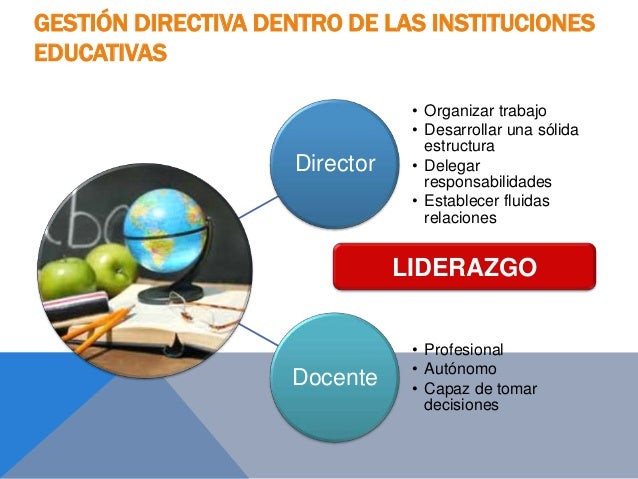 GESTIÓN DIRECTIVA DENTRO DE LAS INSTITUCIONES EDUCATIVAS

Director

• Organizar trabajo
• Desarrollar una sólida estructura
• Delegar responsabilidades
• Establecer fluidas relaciones

LIDERAZGO

Docente

• Profesional
• Autónomo
• Capaz de tomar decisiones